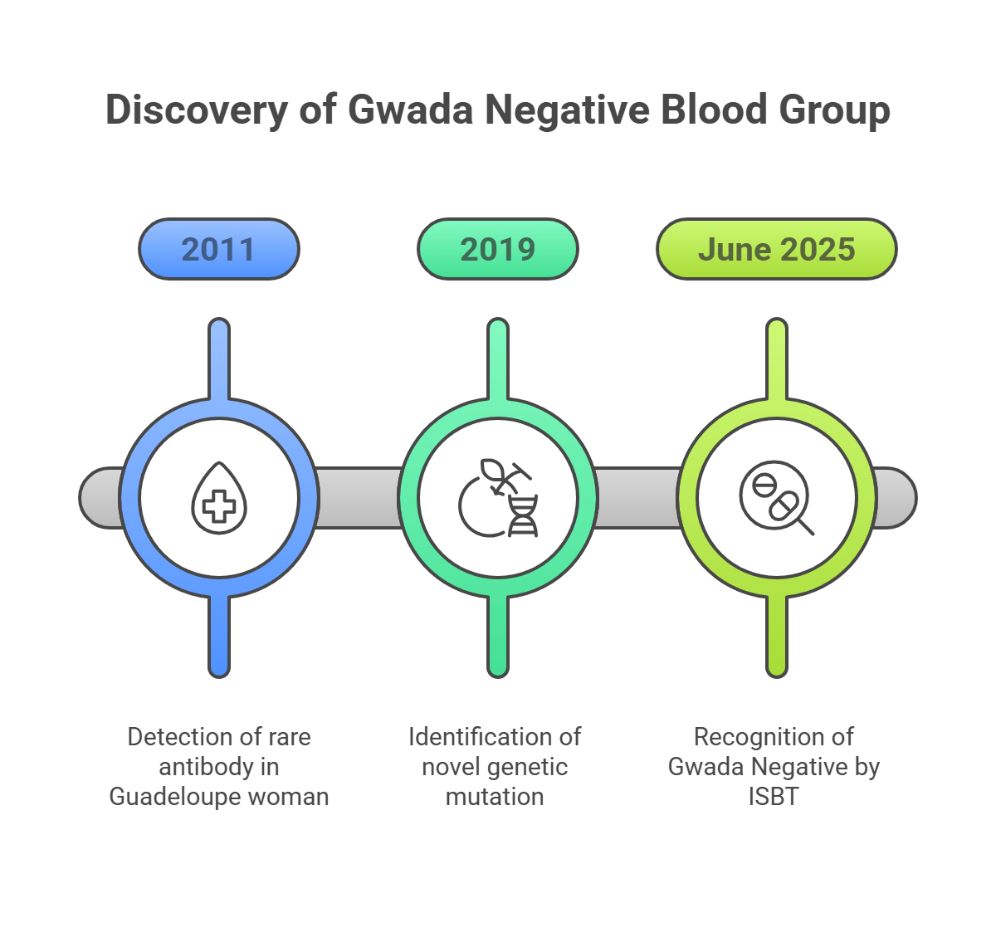 Discovery of Gwada Negative Blood Group

2011

2019

June 2025

Detection of rare antibody in Guadeloupe woman

Identification of novel genetic mutation

Recognition of Gwada Negative by ISBT